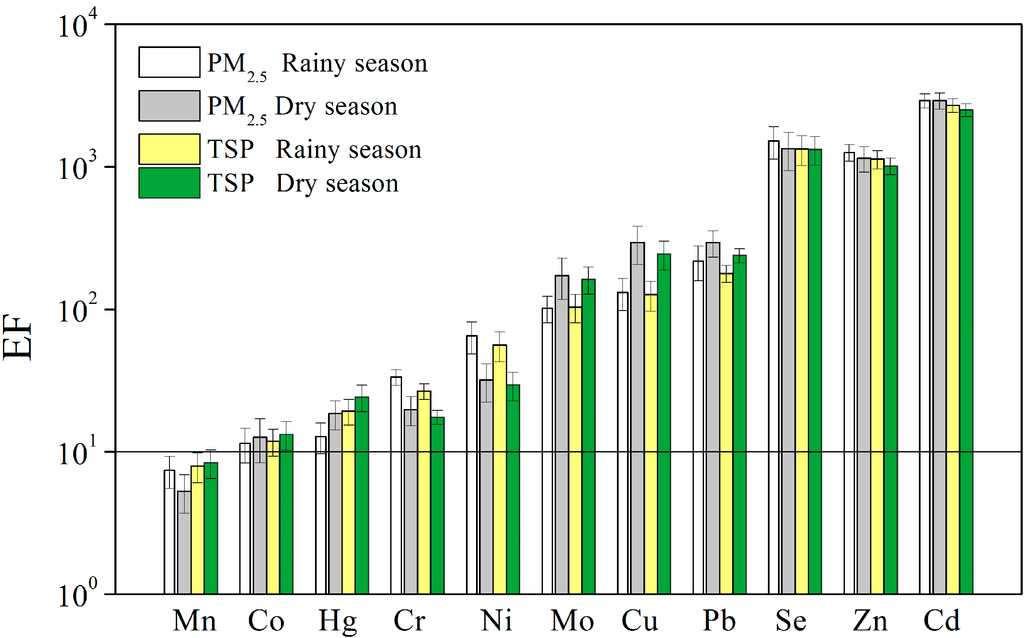 $10^4$
$10^3$
$10^2$
$10^1$
$10^0$

EF

$PM_{2.5}$ Rainy season
$PM_{2.5}$ Dry season
TSP Rainy season
TSP Dry season

Mn Co Hg Cr Ni Mo Cu Pb Se Zn Cd